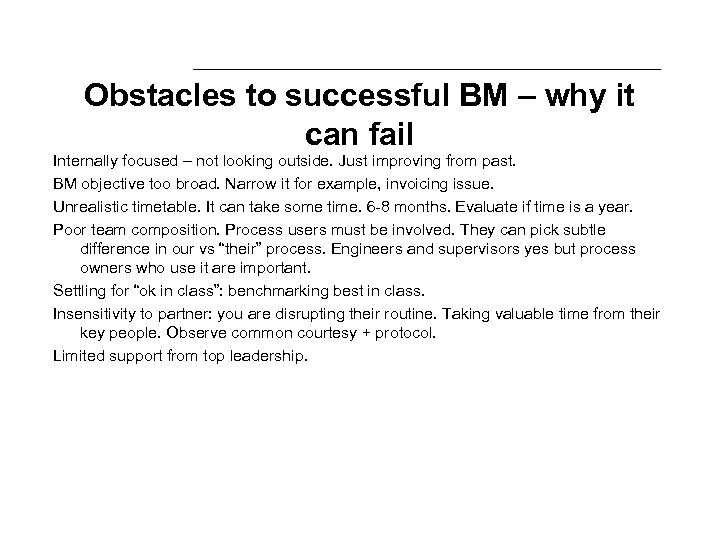 Obstacles to successful BM – why it can fail

Internally focused – not looking outside. Just improving from past.

BM objective too broad. Narrow it for example, invoicing issue.

Unrealistic timetable. It can take some time. 6-8 months. Evaluate if time is a year.

Poor team composition. Process users must be involved. They can pick subtle difference in our vs "their" process. Engineers and supervisors yes but process owners who use it are important.

Settling for "ok in class": benchmarking best in class.

Insensitivity to partner: you are disrupting their routine. Taking valuable time from their key people. Observe common courtesy + protocol.

Limited support from top leadership.